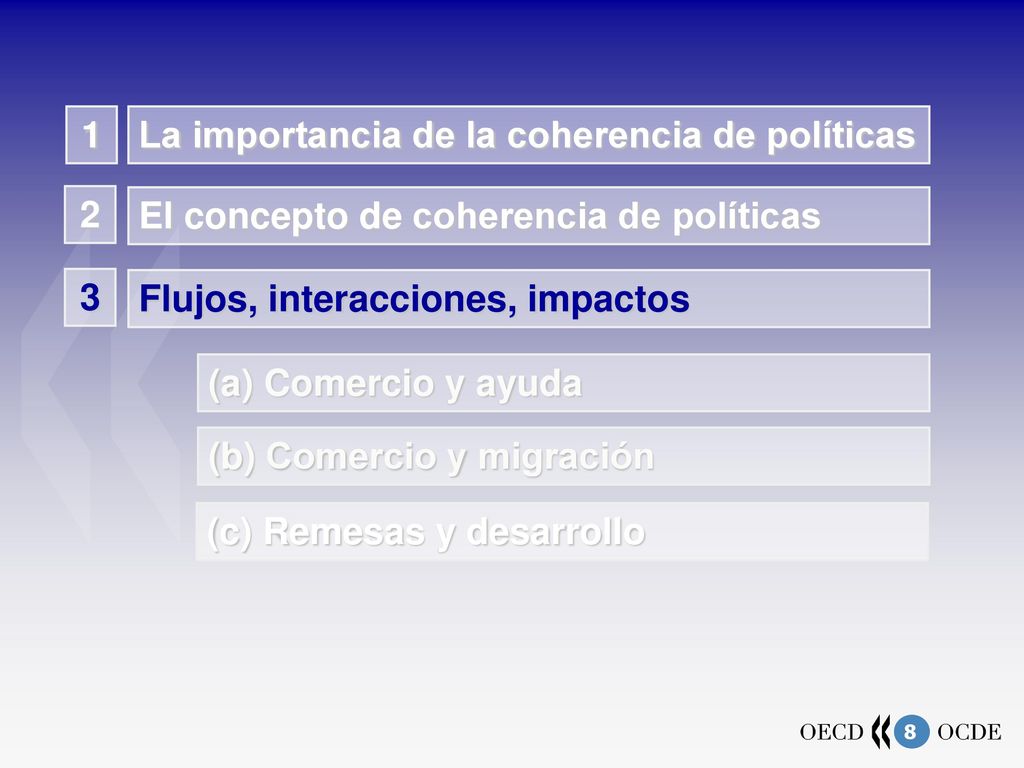 1 La importancia de la coherencia de políticas

2 El concepto de coherencia de políticas

3 Flujos, interacciones, impactos

(a) Comercio y ayuda

(b) Comercio y migración

(c) Remesas y desarrollo

OECD 8 OCDE